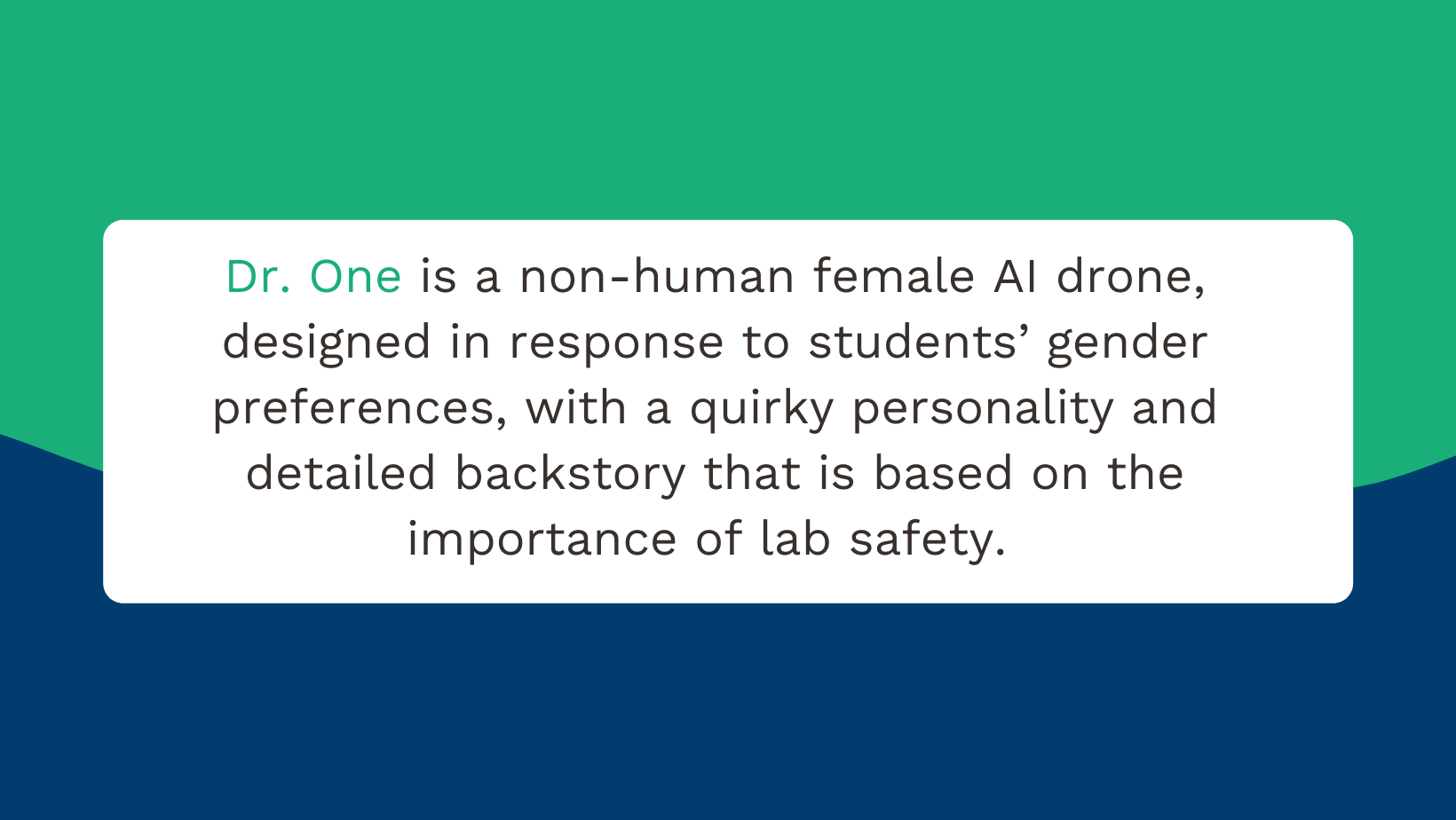 Dr. One is a non-human female AI drone, designed in response to students’ gender preferences, with a quirky personality and detailed backstory that is based on the importance of lab safety.